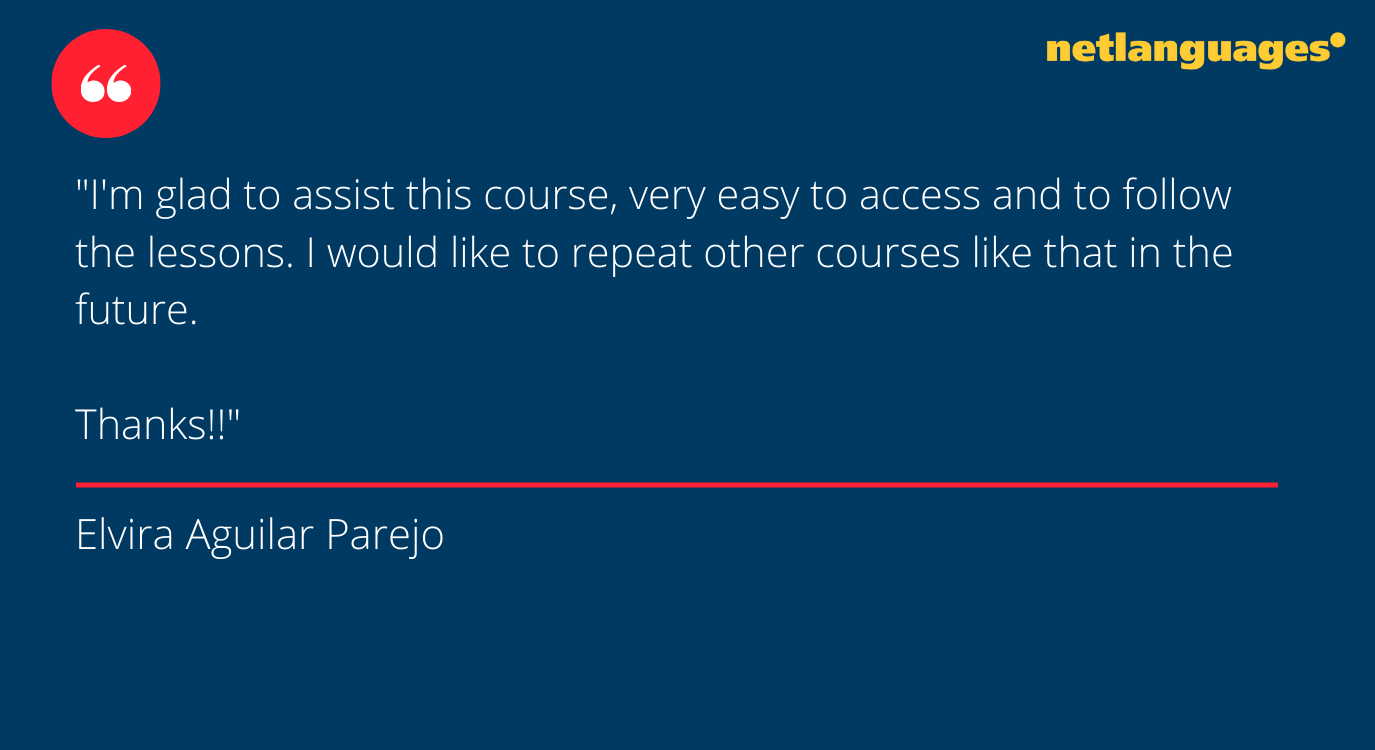 netlanguages

"I'm glad to assist this course, very easy to access and to follow the lessons. I would like to repeat other courses like that in the future.

Thanks!!"

Elvira Aguilar Parejo